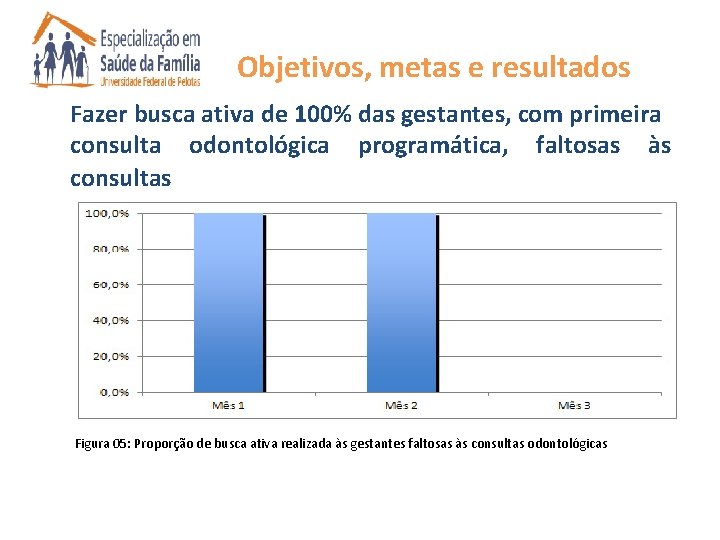 Especialização em Saúde da Família
Universidade Federal de Pelotas

Objetivos, metas e resultados

Fazer busca ativa de 100% das gestantes, com primeira consulta odontológica programática, faltosas às consultas

100,0%
80,0%
60,0%
40,0%
20,0%
0,0%
Mês 1
Mês 2
Mês 3

Figura 05: Proporção de busca ativa realizada às gestantes faltosas às consultas odontológicas